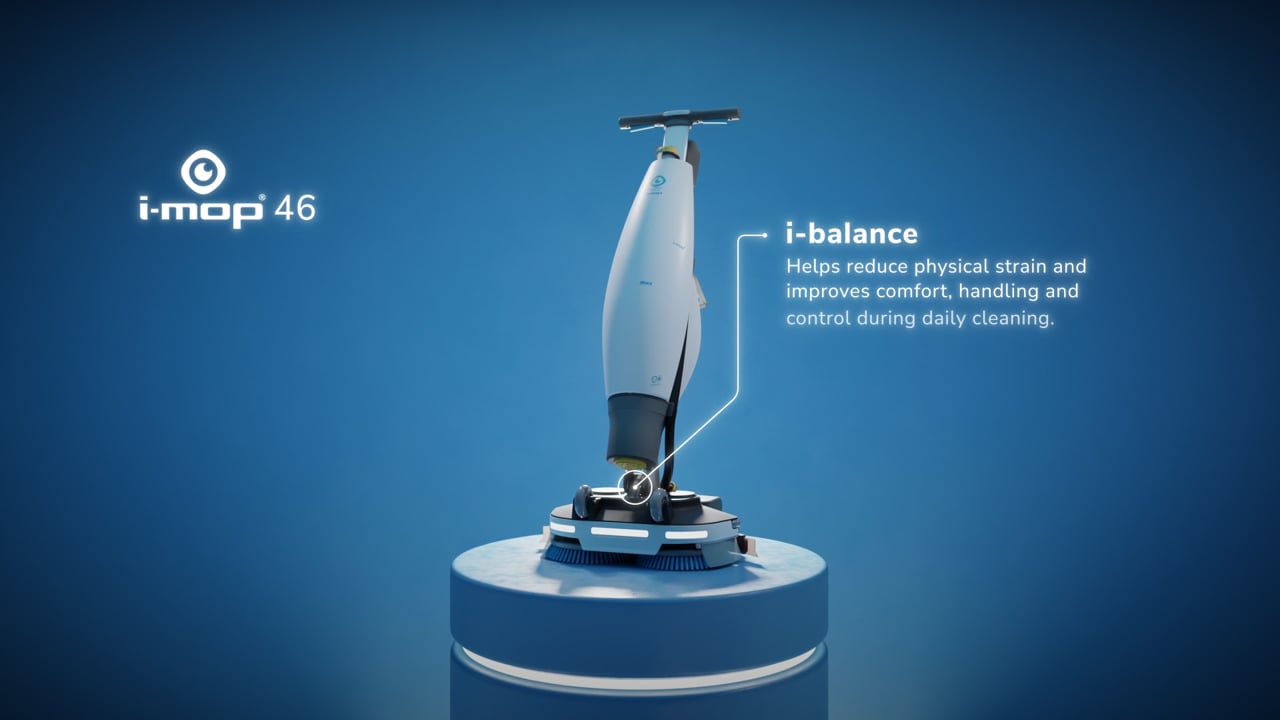 i-mop® 46

i-balance

Helps reduce physical strain and improves comfort, handling and control during daily cleaning.